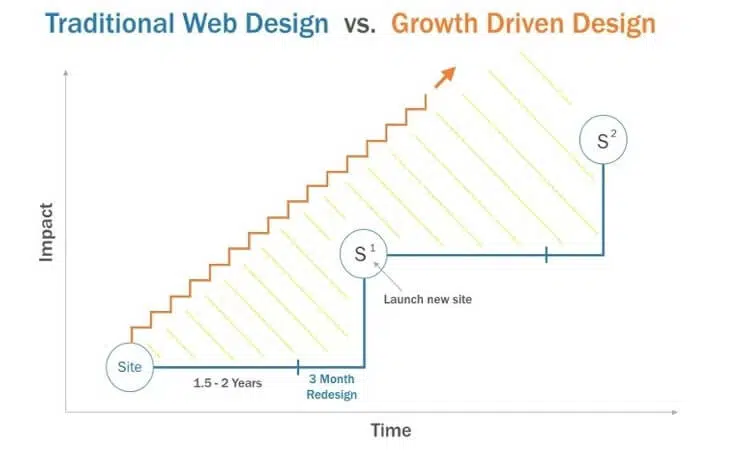 Traditional Web Design vs. Growth Driven Design

Impact

$S^2$

$S^1$

Launch new site

Site

1.5 - 2 Years

3 Month Redesign

Time